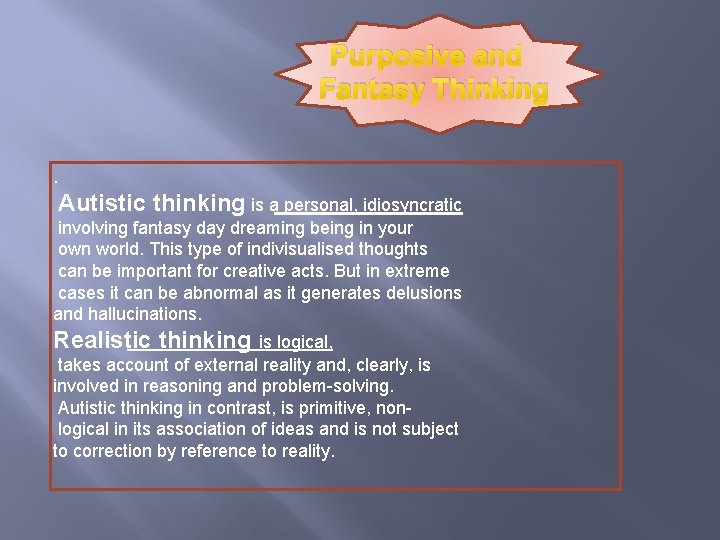 Purposive and Fantasy Thinking

.
Autistic thinking is a personal, idiosyncratic involving fantasy day dreaming being in your own world. This type of indivisualised thoughts can be important for creative acts. But in extreme cases it can be abnormal as it generates delusions and hallucinations.
Realistic thinking is logical, takes account of external reality and, clearly, is involved in reasoning and problem-solving. Autistic thinking in contrast, is primitive, non-logical in its association of ideas and is not subject to correction by reference to reality.